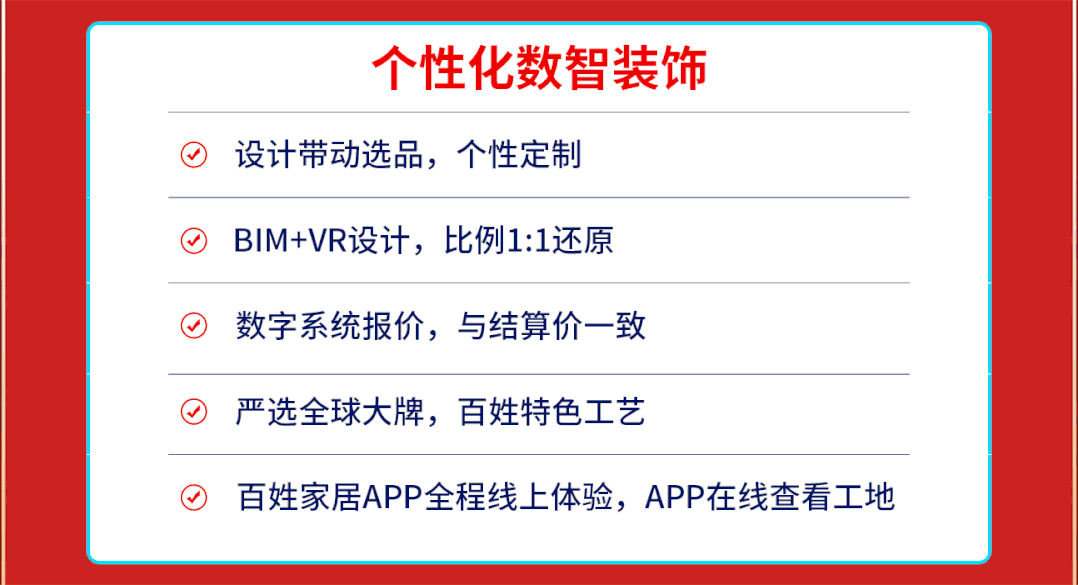 个性化数智装饰

设计带动选品，个性定制

BIM+VR设计，比例1:1还原

数字系统报价，与结算价一致

严选全球大牌，百姓特色工艺

百姓家居APP全程线上体验，APP在线查看工地